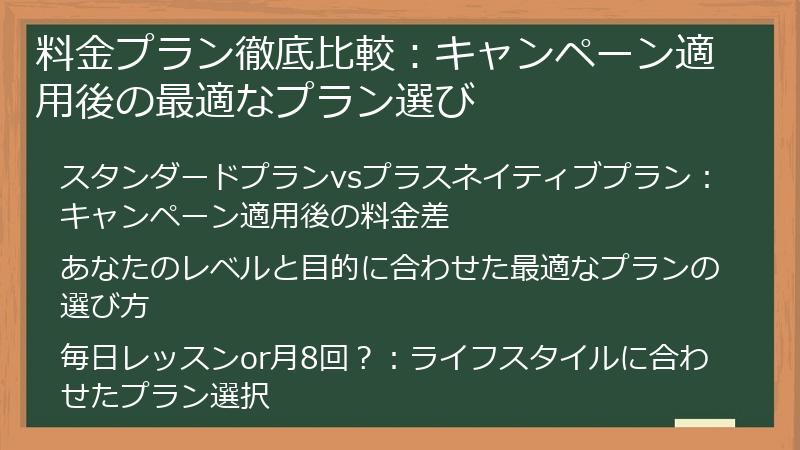 料金プラン徹底比較：キャンペーン適用後の最適なプラン選び

スタンダードプランvsプラスネイティブプラン：キャンペーン適用後の料金差

あなたのレベルと目的に合わせた最適なプランの選び方

毎日レッスンor月8回？：ライフスタイルに合わせたプラン選択